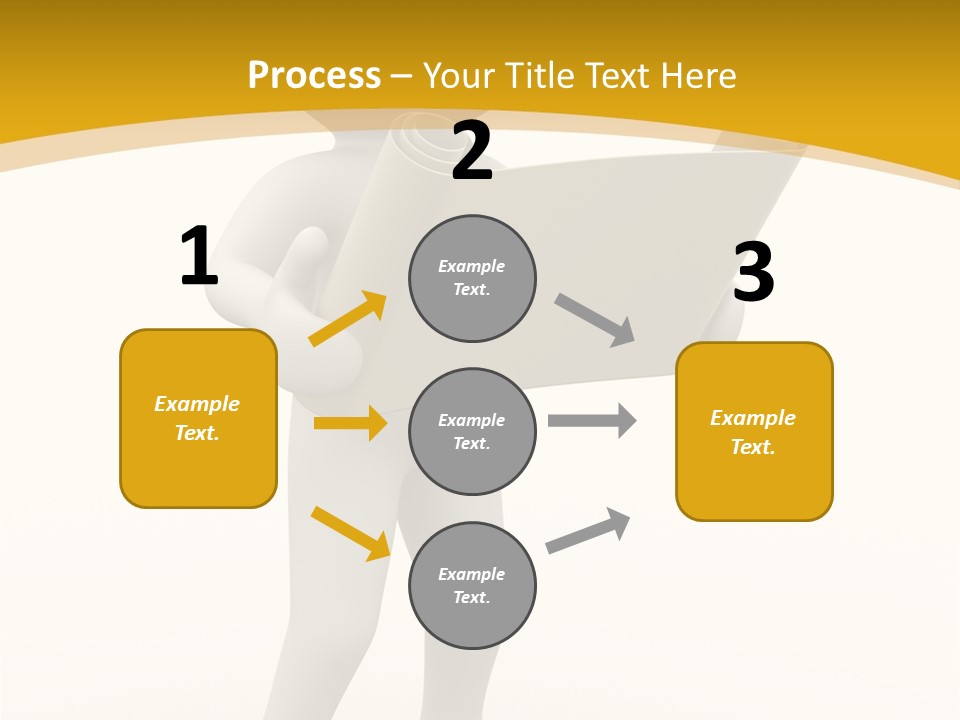 Process – Your Title Text Here

1

Example Text.

2

Example Text.

Example Text.

Example Text.

3

Example Text.